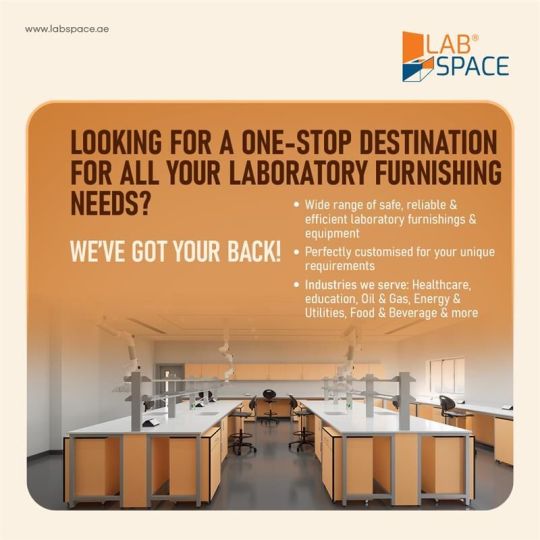 www.labspace.ae

LAB® SPACE

LOOKING FOR A ONE-STOP DESTINATION FOR ALL YOUR LABORATORY FURNISHING NEEDS?

WE'VE GOT YOUR BACK!

• Wide range of safe, reliable & efficient laboratory furnishings & equipment

• Perfectly customised for your unique requirements

• Industries we serve: Healthcare, education, Oil & Gas, Energy & Utilities, Food & Beverage & more